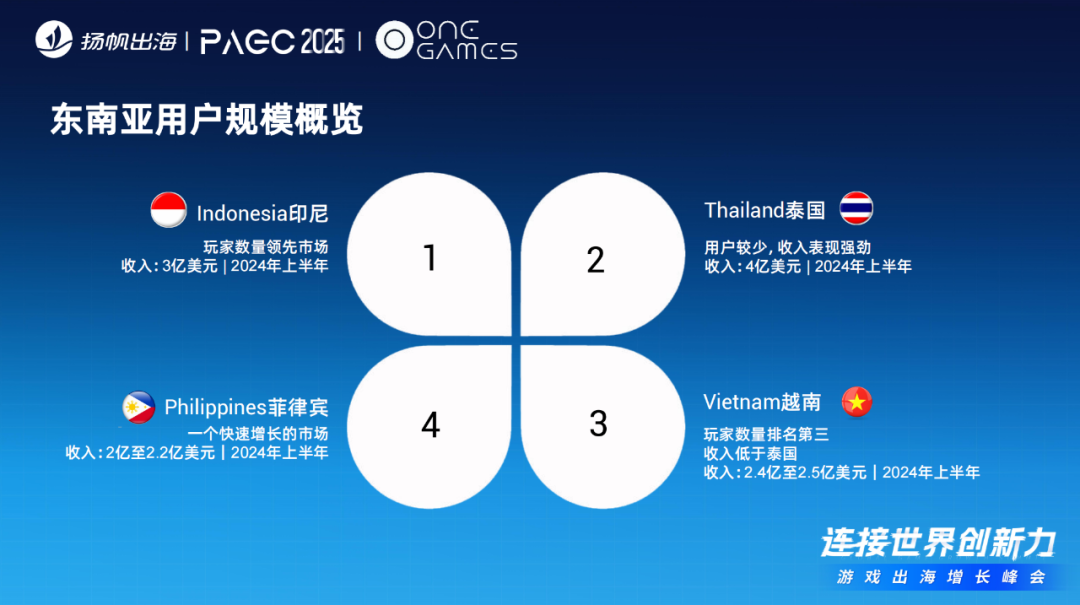 扬帆出海 | PAGC 2025 | ONE GAMES

东南亚用户规模概览

Indonesia印尼
玩家数量领先市场
收入：3亿美元 | 2024年上半年

1

2

Thailand泰国
用户较少，收入表现强劲
收入：4亿美元 | 2024年上半年

Philippines菲律宾
一个快速增长的市场
收入：2亿至2.2亿美元 | 2024年上半年

4

3

Vietnam越南
玩家数量排名第三
收入低于泰国
收入：2.4亿至2.5亿美元 | 2024年上半年

连接世界创新力
游戏出海增长峰会